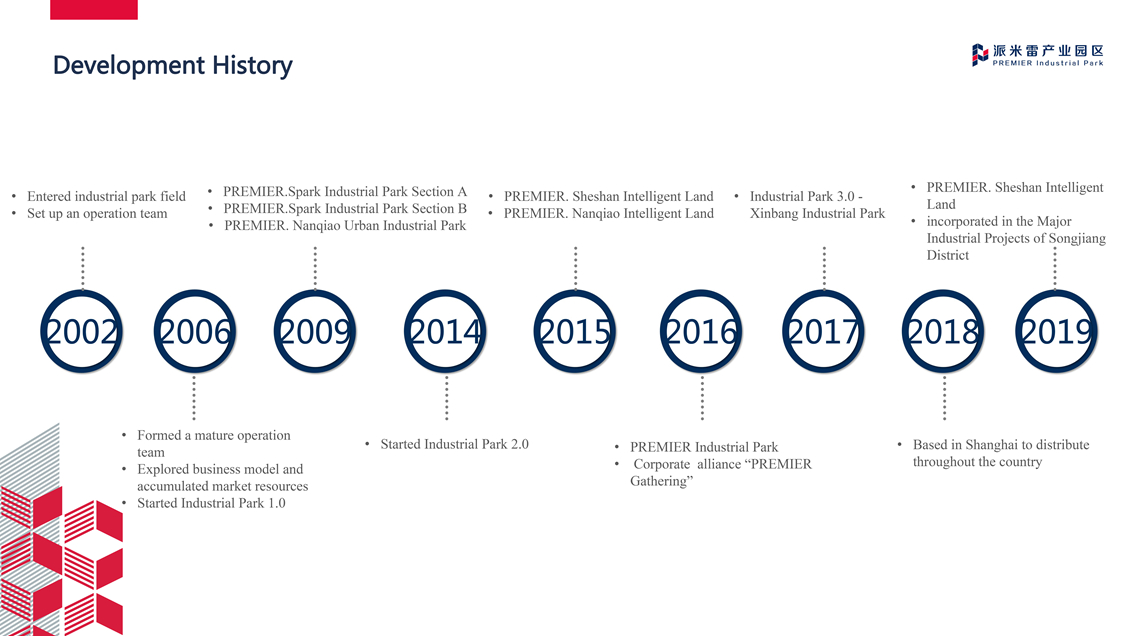 Development History

派米雷产业园区
PREMIER Industrial Park

• Entered industrial park field
• Set up an operation team

• PREMIER.Spark Industrial Park Section A
• PREMIER.Spark Industrial Park Section B
• PREMIER. Nanqiao Urban Industrial Park

• PREMIER. Sheshan Intelligent Land
• PREMIER. Nanqiao Intelligent Land

• Industrial Park 3.0 - Xinbang Industrial Park

• PREMIER. Sheshan Intelligent Land
• incorporated in the Major Industrial Projects of Songjiang District

2002 2006 2009 2014 2015 2016 2017 2018 2019

• Formed a mature operation team
• Explored business model and accumulated market resources
• Started Industrial Park 1.0

• Started Industrial Park 2.0

• PREMIER Industrial Park
• Corporate alliance “PREMIER Gathering”

• Based in Shanghai to distribute throughout the country